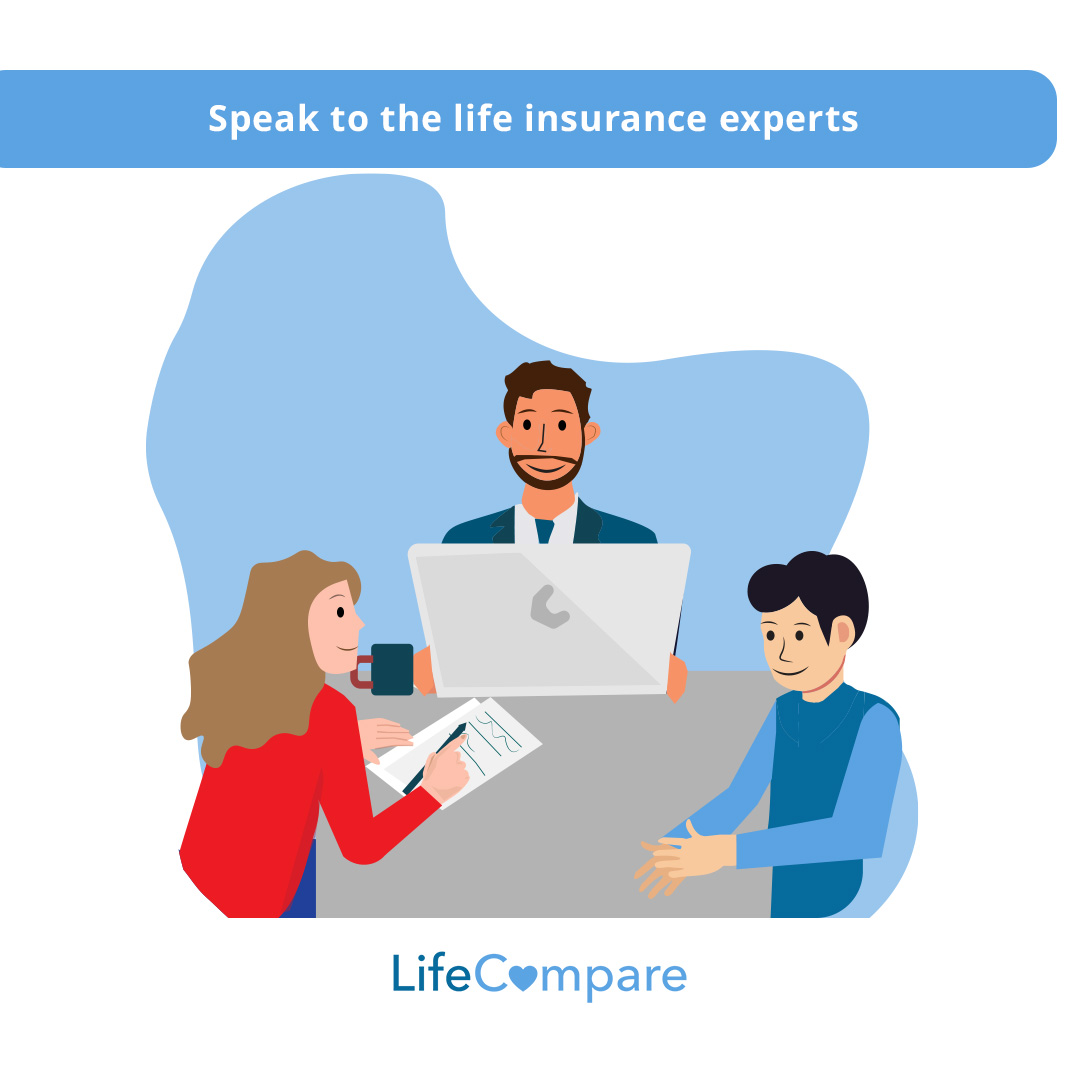 Speak to the life insurance experts

LifeCompare